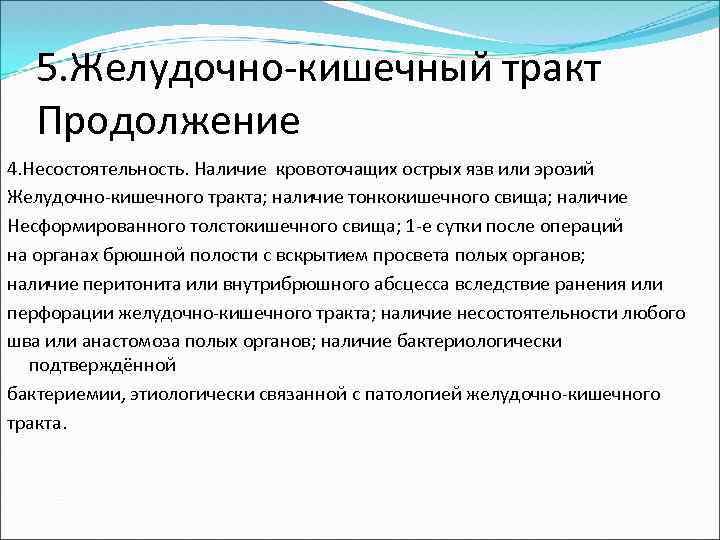 5.Желудочно-кишечный тракт Продолжение

4.Несостоятельность. Наличие кровоточащих острых язв или эрозий Желудочно-кишечного тракта; наличие тонкокишечного свища; наличие Несформированного толстокишечного свища; 1-е сутки после операций на органах брюшной полости с вскрытием просвета полых органов; наличие перитонита или внутрибрюшного абсцесса вследствие ранения или перфорации желудочно-кишечного тракта; наличие несостоятельности любого шва или анастомоза полых органов; наличие бактериологически подтверждённой бактериемии, этиологически связанной с патологией желудочно-кишечного тракта.